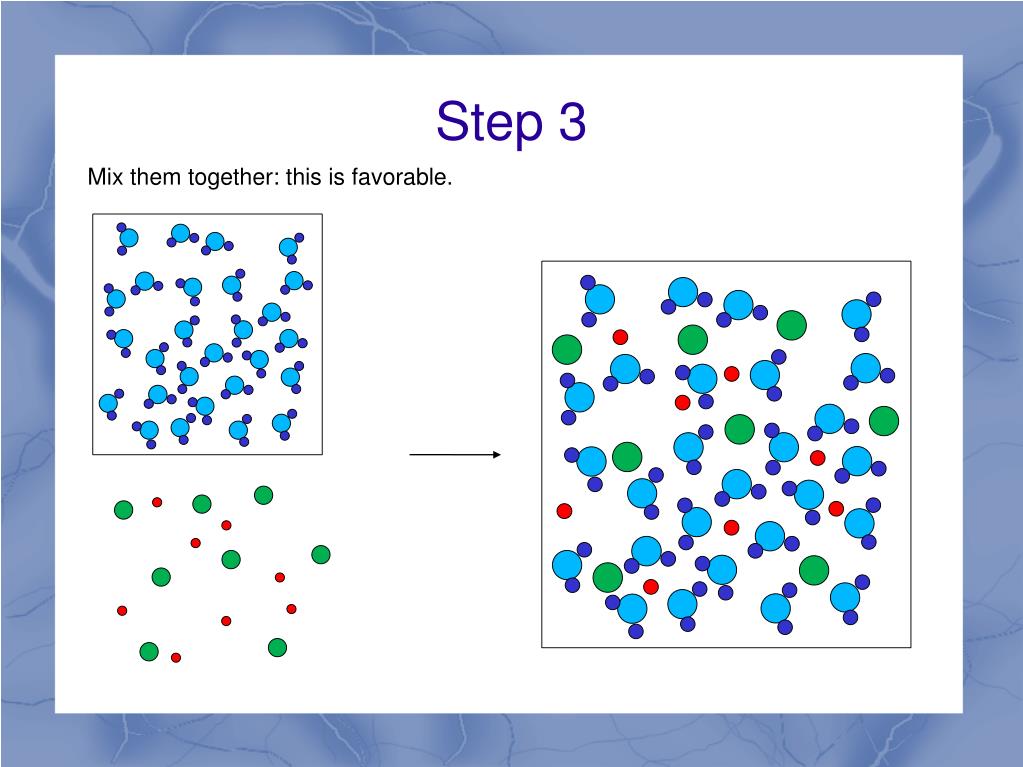 Step 3

Mix them together: this is favorable.